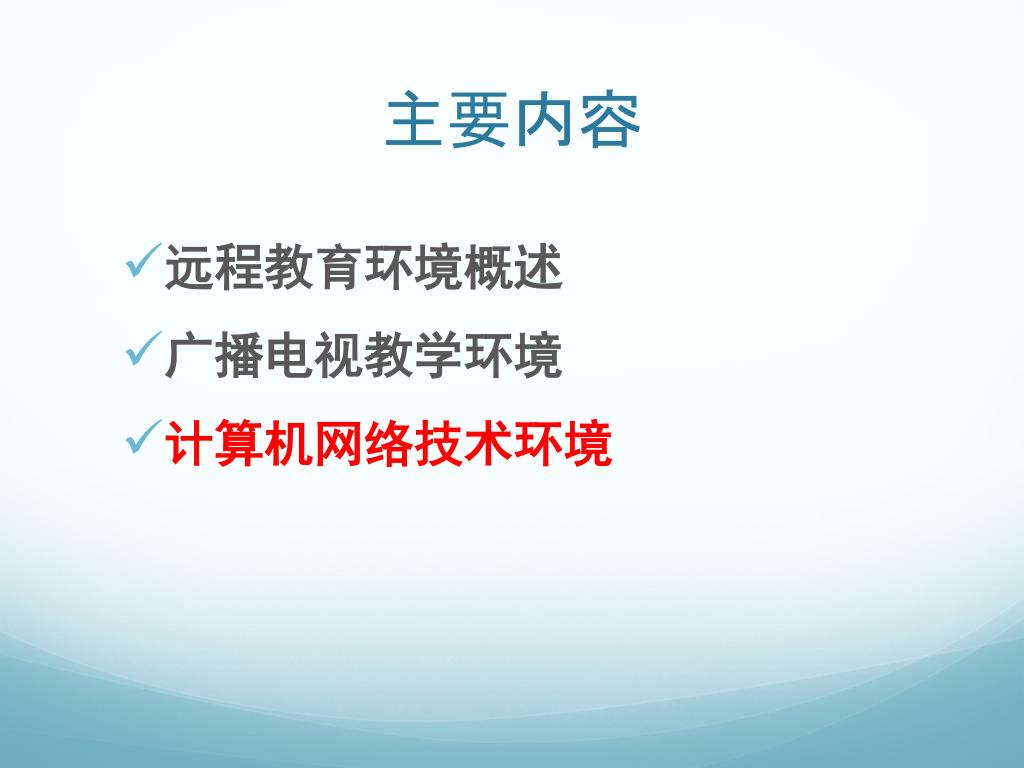 主要内容

✓远程教育环境概述

✓广播电视教学环境

✓计算机网络技术环境